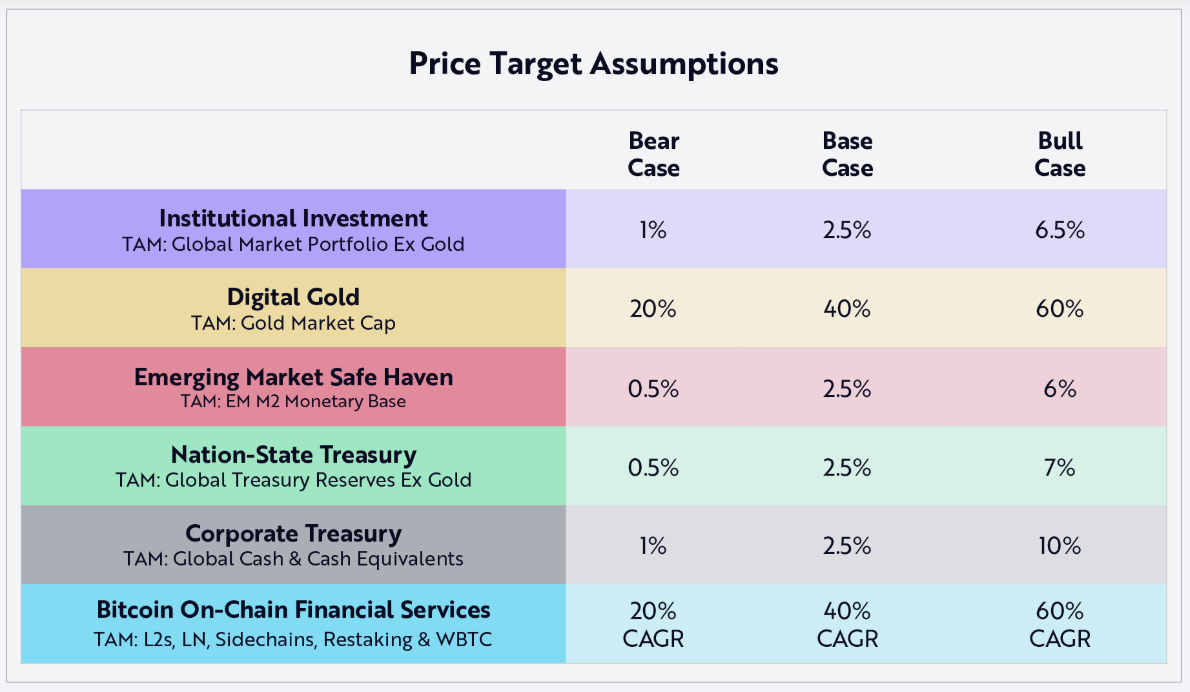 Price Target Assumptions

| | Bear Case | Base Case | Bull Case |
|---|---|---|---|
| Institutional Investment TAM: Global Market Portfolio Ex Gold | 1% | 2.5% | 6.5% |
| Digital Gold TAM: Gold Market Cap | 20% | 40% | 60% |
| Emerging Market Safe Haven TAM: EM M2 Monetary Base | 0.5% | 2.5% | 6% |
| Nation-State Treasury TAM: Global Treasury Reserves Ex Gold | 0.5% | 2.5% | 7% |
| Corporate Treasury TAM: Global Cash & Cash Equivalents | 1% | 2.5% | 10% |
| Bitcoin On-Chain Financial Services TAM: L2s, LN, Sidechains, Restaking & WBTC | 20% CAGR | 40% CAGR | 60% CAGR |